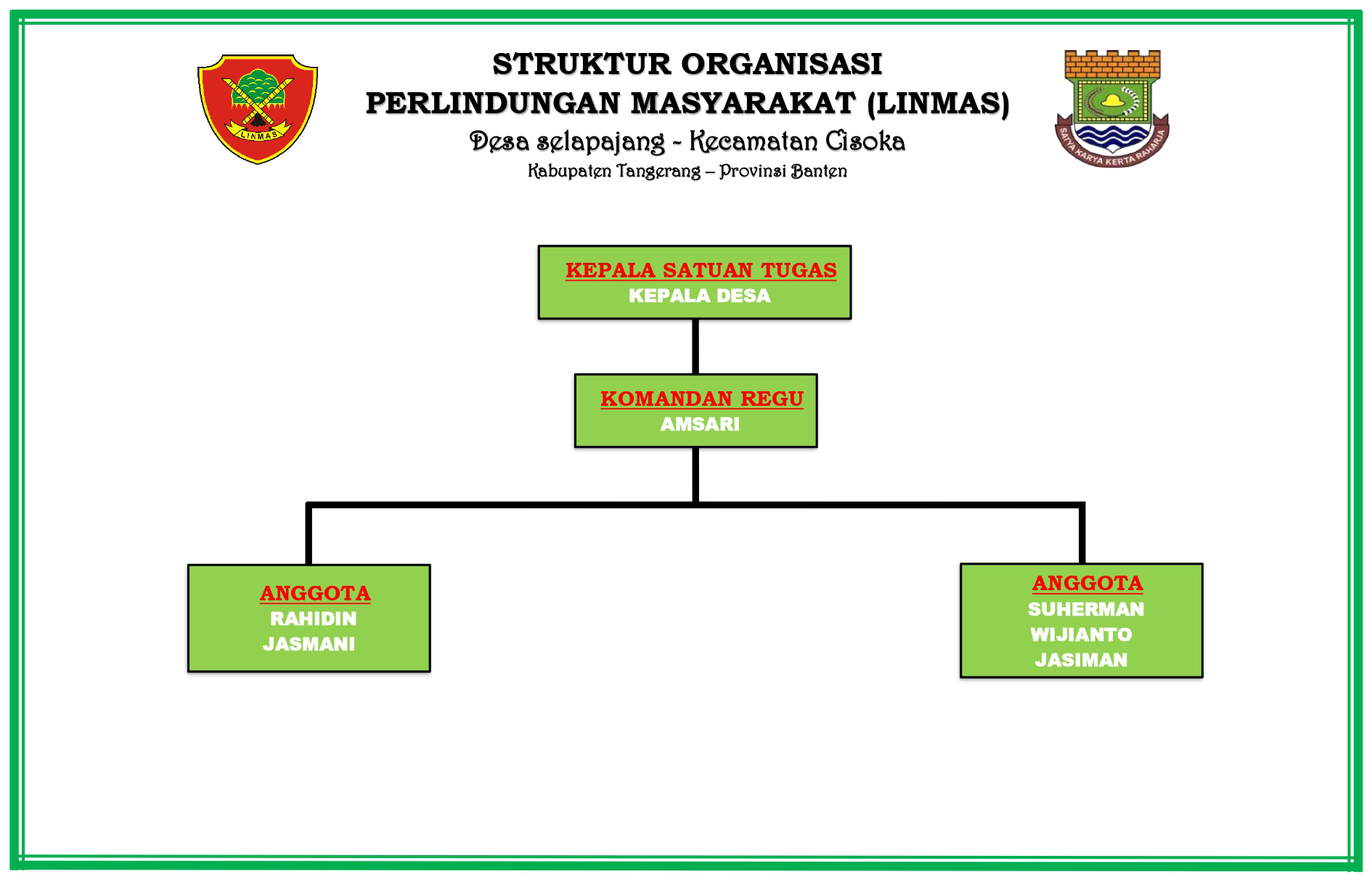 LINMAS

STRUKTUR ORGANISASI
PERLINDUNGAN MASYARAKAT (LINMAS)
Desa selapajang - Kecamatan Cisoka
Kabupaten Tangerang – Provinsi Banten

SATYA KARYA KERTA RAHARJA

KEPALA SATUAN TUGAS
KEPALA DESA

KOMANDAN REGU
AMSARI

ANGGOTA
RAHIDIN
JASMANI

ANGGOTA
SUHERMAN
WIJIANTO
JASIMAN